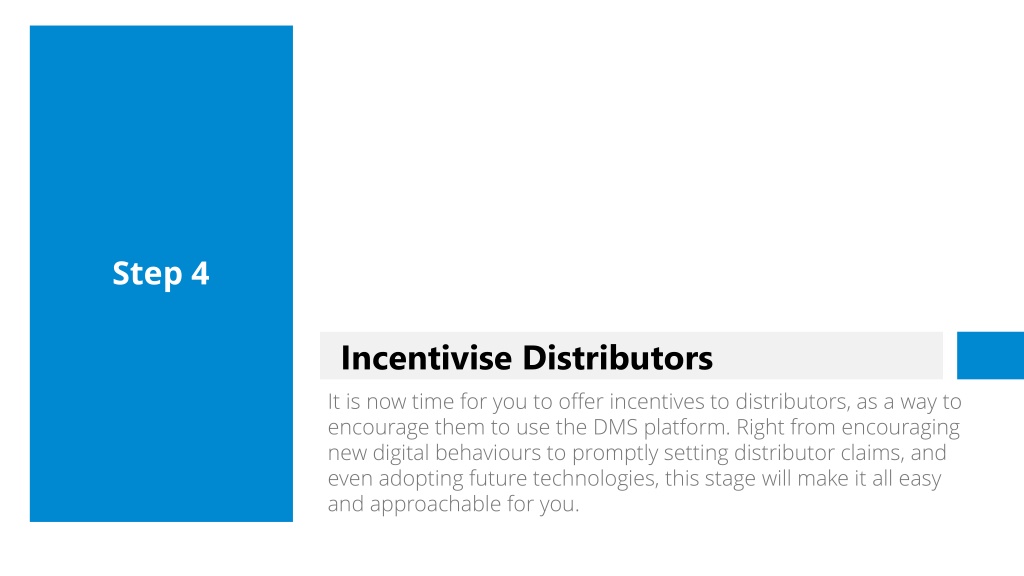 Step 4

Incentivise Distributors

It is now time for you to offer incentives to distributors, as a way to encourage them to use the DMS platform. Right from encouraging new digital behaviours to promptly setting distributor claims, and even adopting future technologies, this stage will make it all easy and approachable for you.